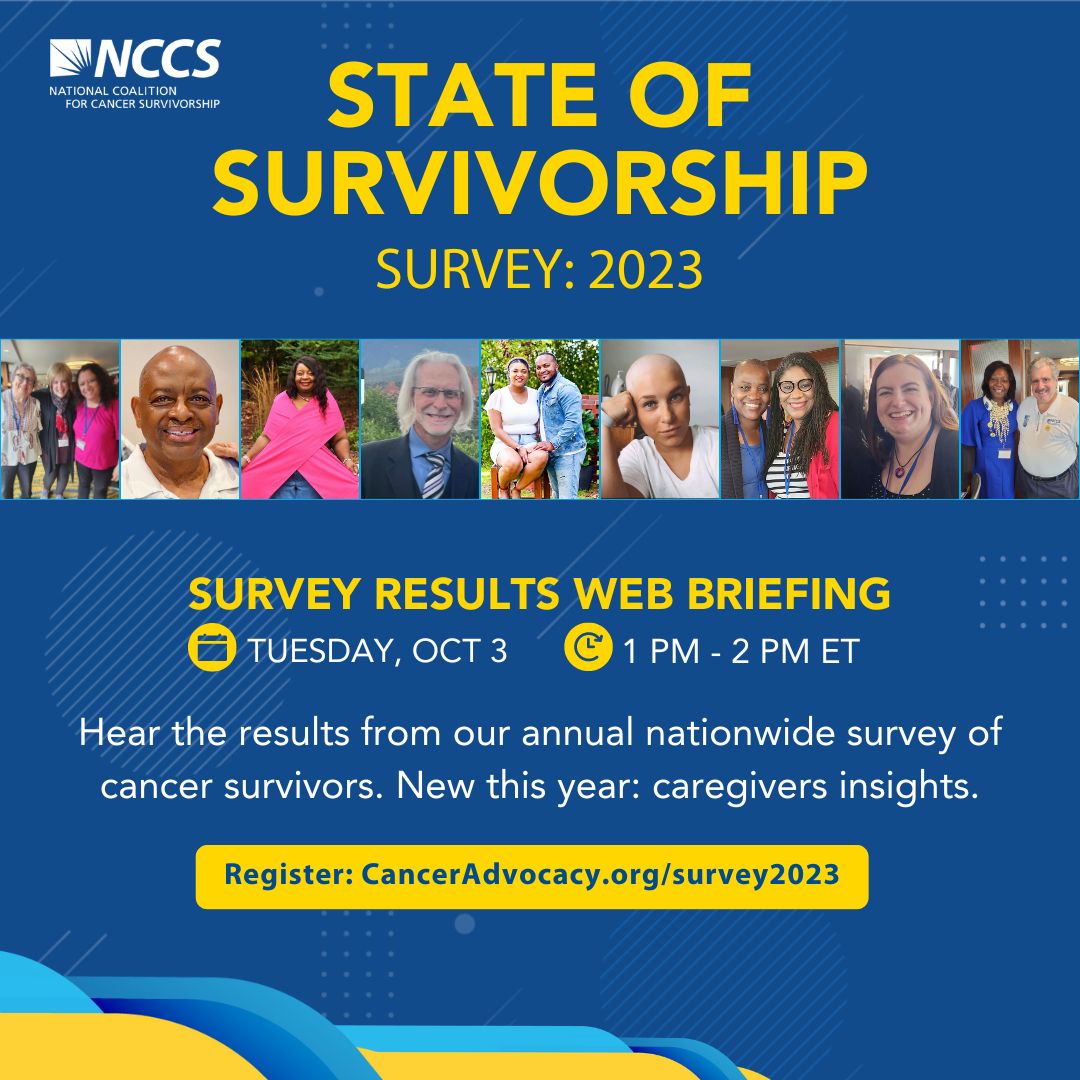 NCCS
NATIONAL COALITION FOR CANCER SURVIVORSHIP

STATE OF SURVIVORSHIP
SURVEY: 2023

SURVEY RESULTS WEB BRIEFING
TUESDAY, OCT 3 1 PM - 2 PM ET

Hear the results from our annual nationwide survey of cancer survivors. New this year: caregivers insights.

Register: CancerAdvocacy.org/survey2023